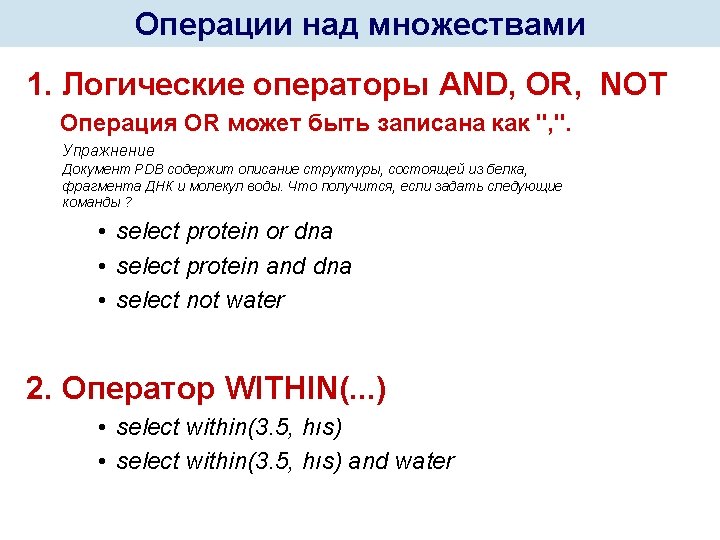 Операции над множествами

1. Логические операторы AND, OR, NOT

Операция OR может быть записана как ",".

Упражнение
Документ PDB содержит описание структуры, состоящей из белка, фрагмента ДНК и молекул воды. Что получится, если задать следующие команды ?

• select protein or dna
• select protein and dna
• select not water

2. Оператор WITHIN(...)

• select within(3.5, his)
• select within(3.5, his) and water